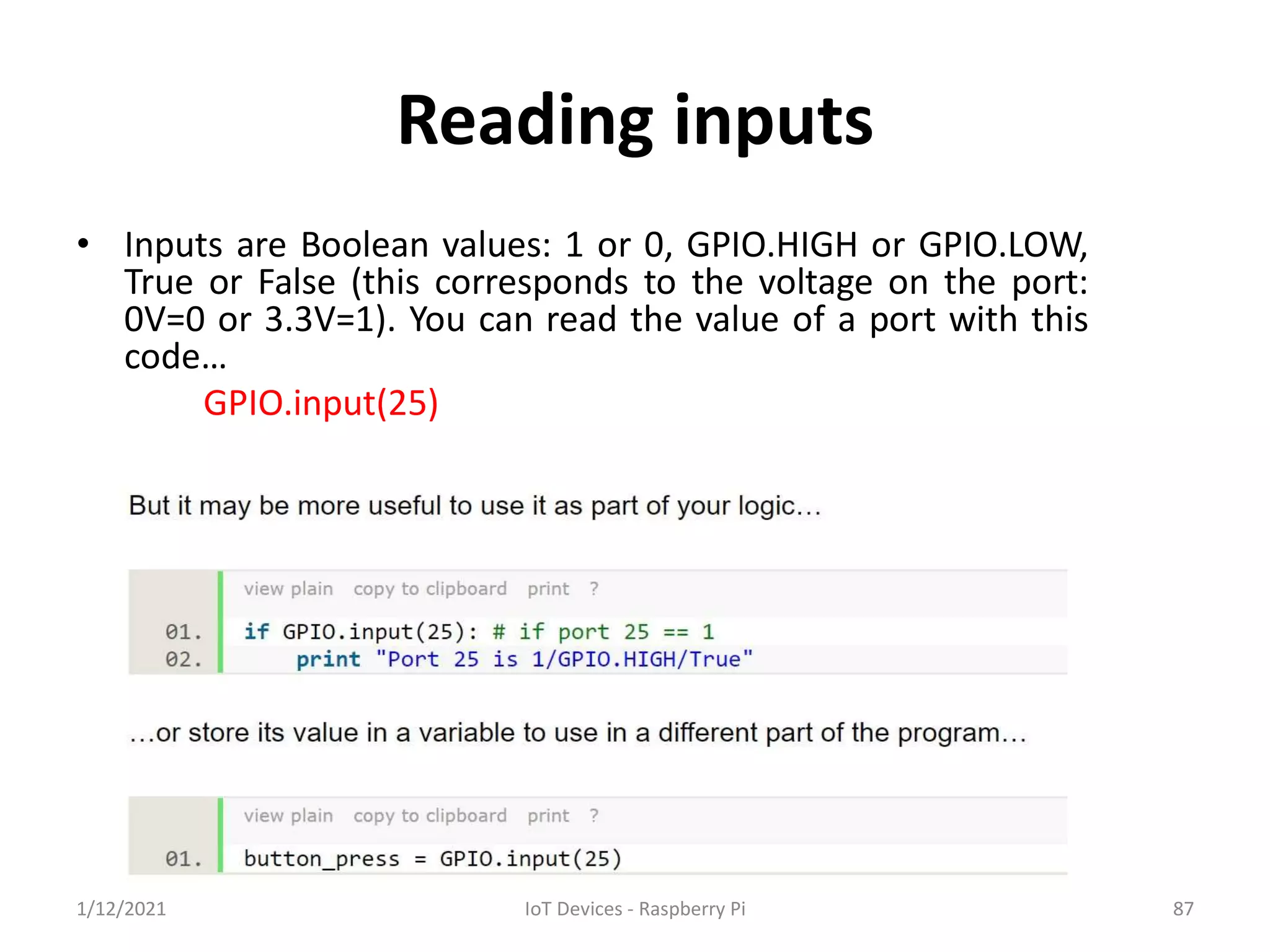 Reading inputs

• Inputs are Boolean values: 1 or 0, GPIO.HIGH or GPIO.LOW, True or False (this corresponds to the voltage on the port: 0V=0 or 3.3V=1). You can read the value of a port with this code…

GPIO.input(25)

But it may be more useful to use it as part of your logic…

view plain copy to clipboard print ?

01. if GPIO.input(25): # if port 25 == 1
02.     print "Port 25 is 1/GPIO.HIGH/True"

…or store its value in a variable to use in a different part of the program…

view plain copy to clipboard print ?

01. button_press = GPIO.input(25)

1/12/2021 IoT Devices - Raspberry Pi 87